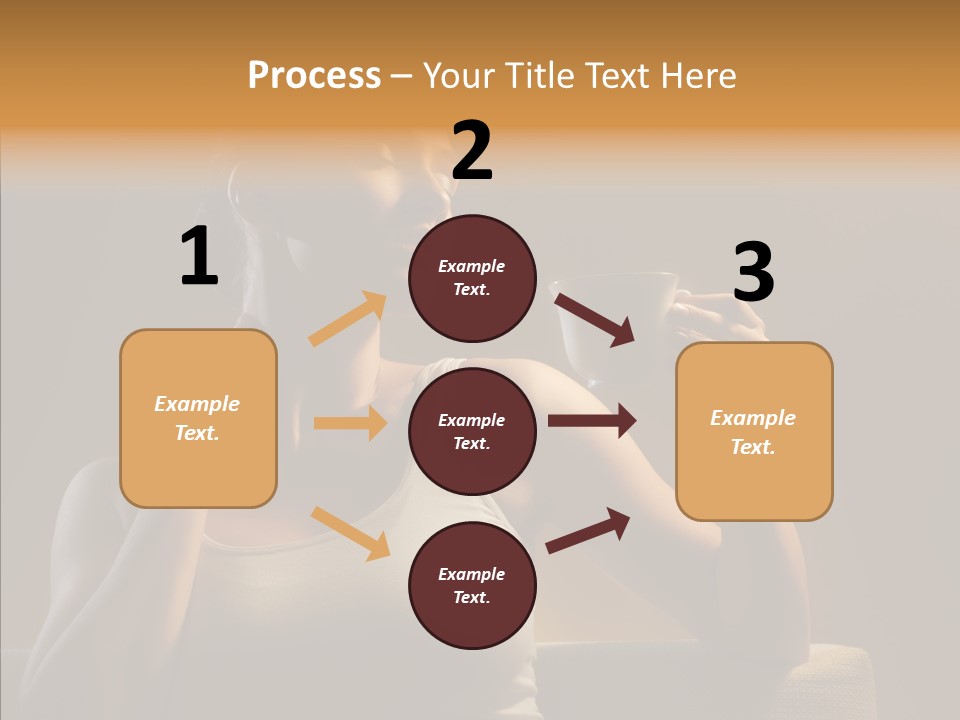 Process – Your Title Text Here

1

Example Text.

2

Example Text.

Example Text.

Example Text.

3

Example Text.